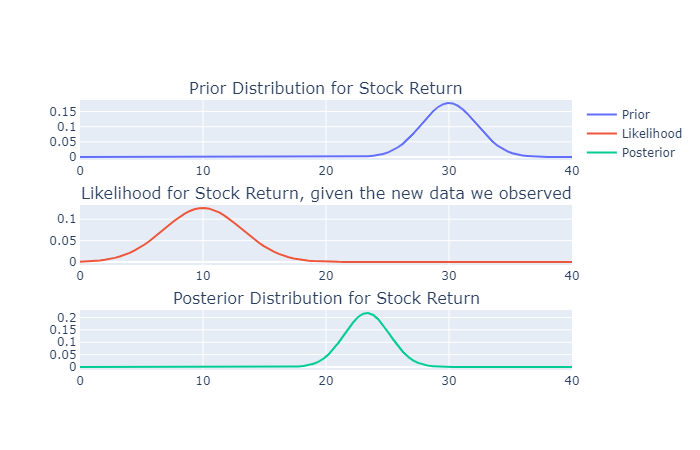 Prior Distribution for Stock Return

0.15
0.1
0.05
0

0 10 20 30 40

Prior
Likelihood
Posterior

Likelihood for Stock Return, given the new data we observed

0.1
0.05
0

0 10 20 30 40

Posterior Distribution for Stock Return

0.2
0.15
0.1
0.05
0

0 10 20 30 40